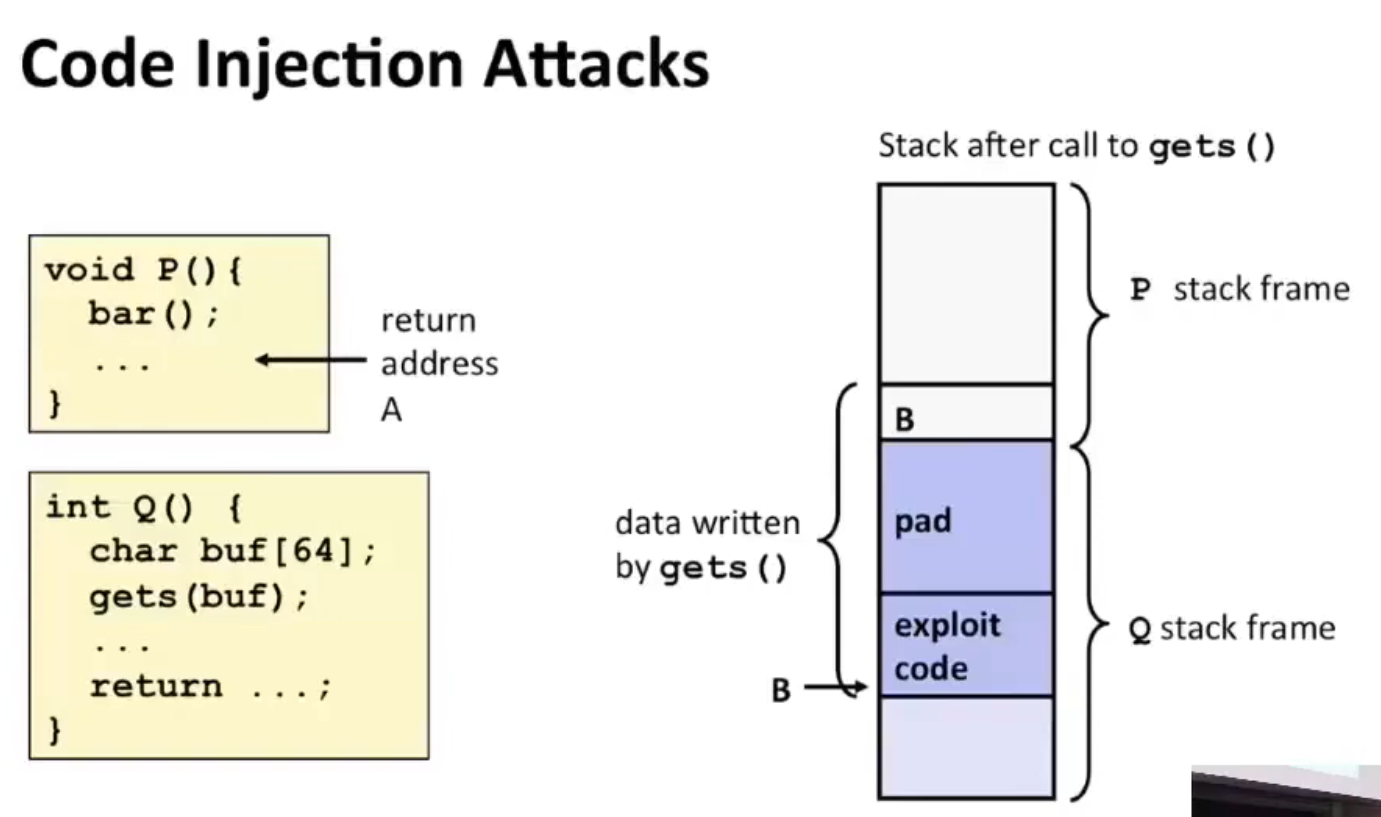 Code Injection Attacks

void P(){
  bar();
  ...
}

return address A

int Q() {
  char buf[64];
  gets(buf);
  ...
  return ...;
}

Stack after call to gets()

P stack frame

B

pad

exploit code

Q stack frame

data written by gets()

B